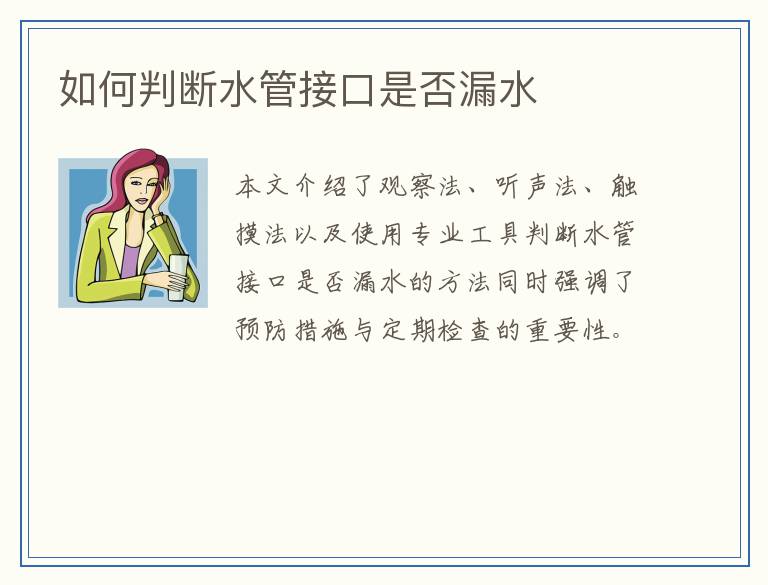 如何判断水管接口是否漏水

本文介绍了观察法、听声法、触摸法以及使用专业工具判断水管接口是否漏水的方法同时强调了预防措施与定期检查的重要性。